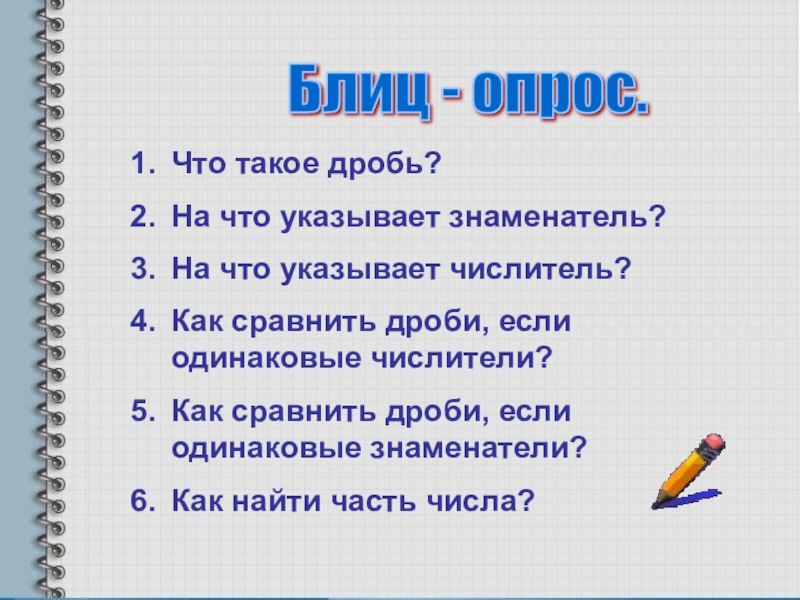 Блиц - опрос.

1. Что такое дробь?
2. На что указывает знаменатель?
3. На что указывает числитель?
4. Как сравнить дроби, если одинаковые числители?
5. Как сравнить дроби, если одинаковые знаменатели?
6. Как найти часть числа?